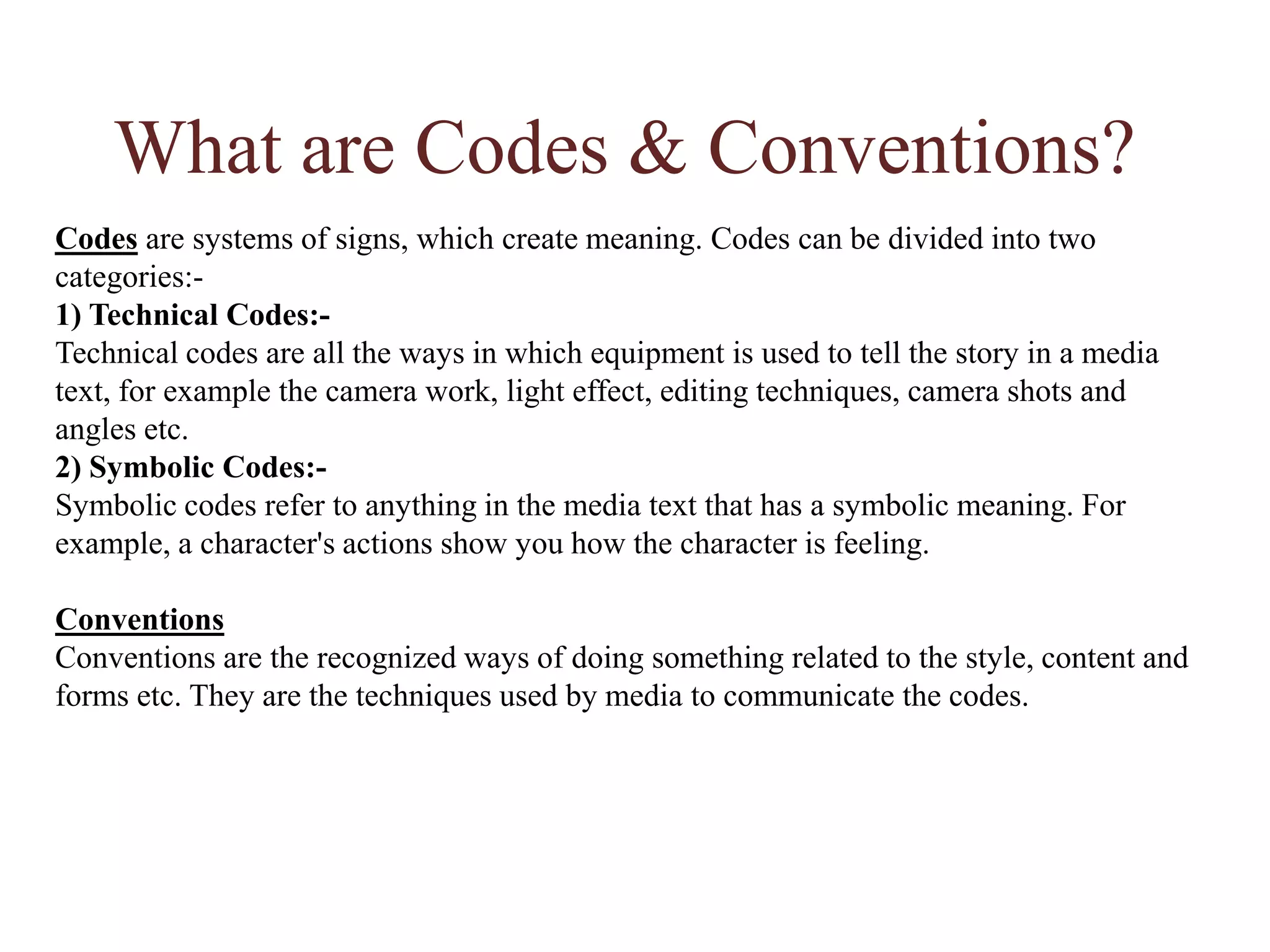 What are Codes & Conventions?

Codes are systems of signs, which create meaning. Codes can be divided into two categories:-
1) Technical Codes:-
Technical codes are all the ways in which equipment is used to tell the story in a media text, for example the camera work, light effect, editing techniques, camera shots and angles etc.
2) Symbolic Codes:-
Symbolic codes refer to anything in the media text that has a symbolic meaning. For example, a character's actions show you how the character is feeling.

Conventions
Conventions are the recognized ways of doing something related to the style, content and forms etc. They are the techniques used by media to communicate the codes.